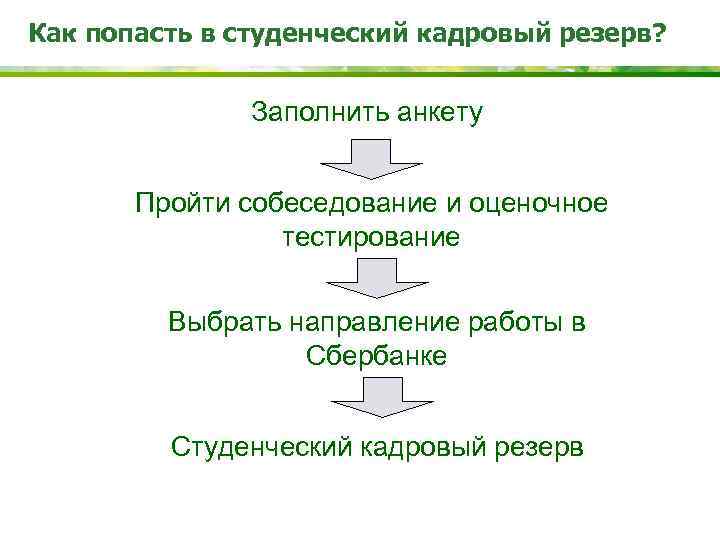 Как попасть в студенческий кадровый резерв?

Заполнить анкету

Пройти собеседование и оценочное тестирование

Выбрать направление работы в Сбербанке

Студенческий кадровый резерв